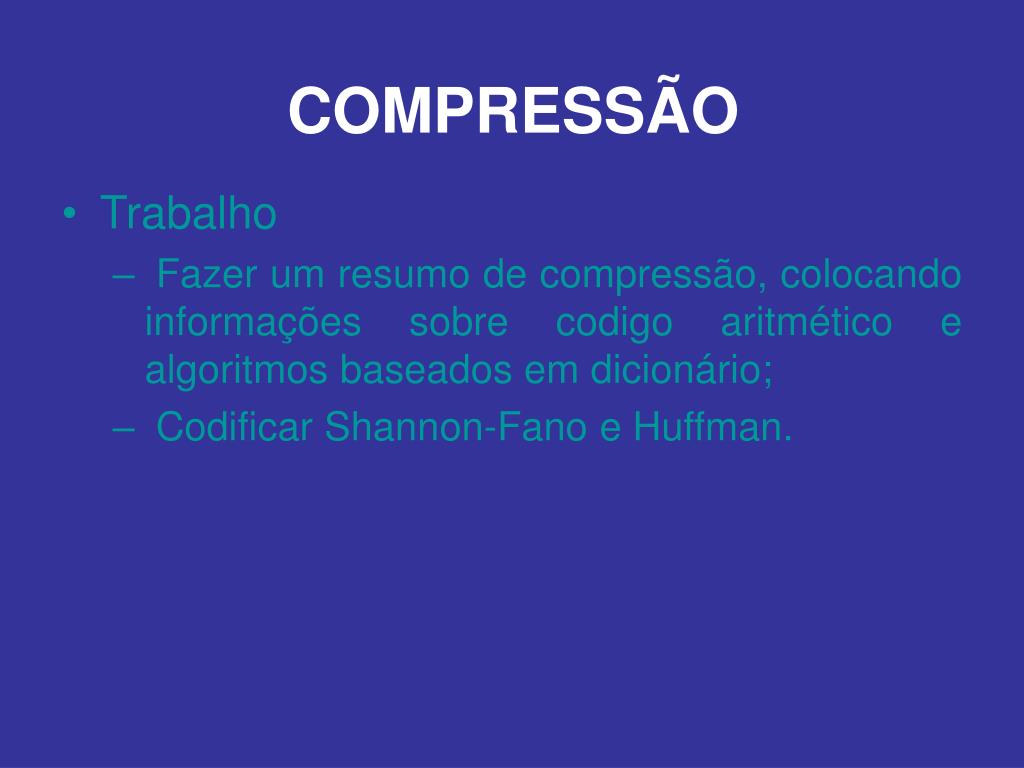 COMPRESSÃO

• Trabalho

– Fazer um resumo de compressão, colocando informações sobre codigo aritmético e algoritmos baseados em dicionário;

– Codificar Shannon-Fano e Huffman.